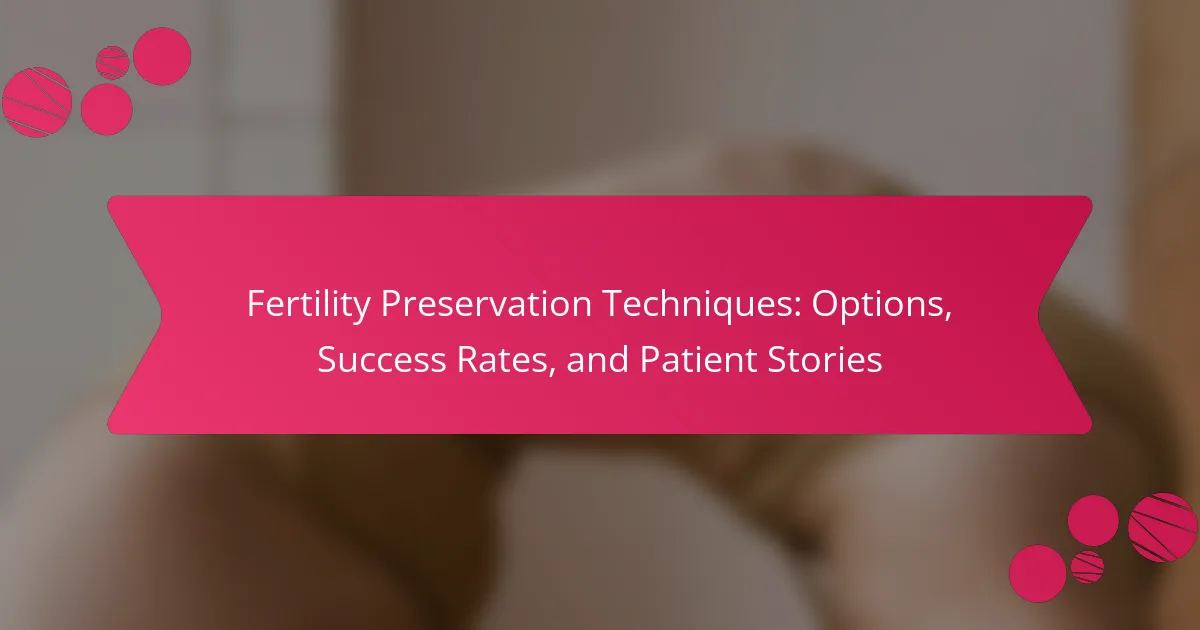 Fertility Preservation Techniques: Options, Success Rates, and Patient Stories